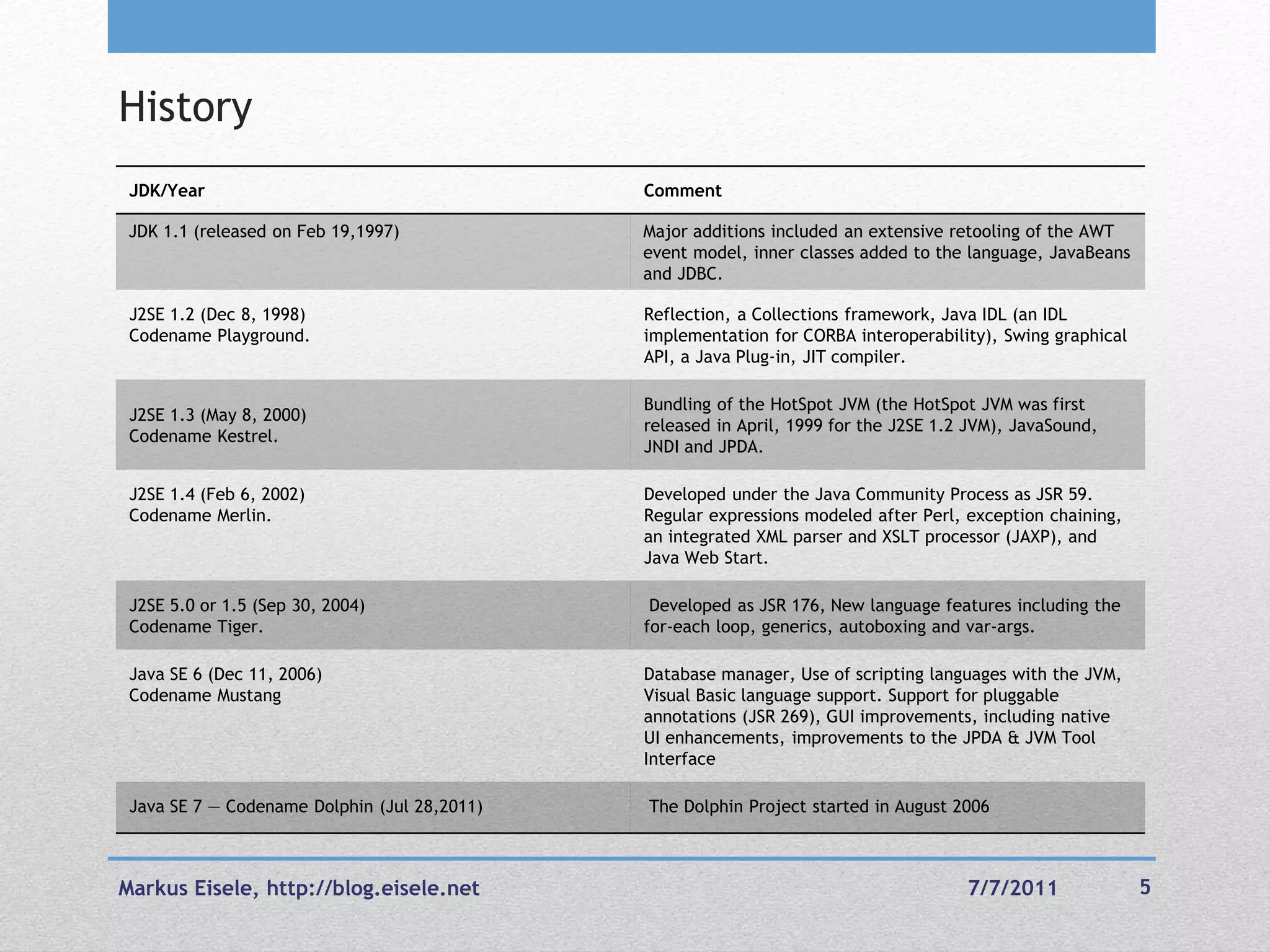 History

| JDK/Year | Comment |
|---|---|
| JDK 1.1 (released on Feb 19,1997) | Major additions included an extensive retooling of the AWT event model, inner classes added to the language, JavaBeans and JDBC. |
| J2SE 1.2 (Dec 8, 1998) Codename Playground. | Reflection, a Collections framework, Java IDL (an IDL implementation for CORBA interoperability), Swing graphical API, a Java Plug-in, JIT compiler. |
| J2SE 1.3 (May 8, 2000) Codename Kestrel. | Bundling of the HotSpot JVM (the HotSpot JVM was first released in April, 1999 for the J2SE 1.2 JVM), JavaSound, JNDI and JPDA. |
| J2SE 1.4 (Feb 6, 2002) Codename Merlin. | Developed under the Java Community Process as JSR 59. Regular expressions modeled after Perl, exception chaining, an integrated XML parser and XSLT processor (JAXP), and Java Web Start. |
| J2SE 5.0 or 1.5 (Sep 30, 2004) Codename Tiger. | Developed as JSR 176, New language features including the for-each loop, generics, autoboxing and var-args. |
| Java SE 6 (Dec 11, 2006) Codename Mustang | Database manager, Use of scripting languages with the JVM, Visual Basic language support. Support for pluggable annotations (JSR 269), GUI improvements, including native UI enhancements, improvements to the JPDA & JVM Tool Interface |
| Java SE 7 — Codename Dolphin (Jul 28,2011) | The Dolphin Project started in August 2006 |

Markus Eisele, http://blog.eisele.net 7/7/2011 5